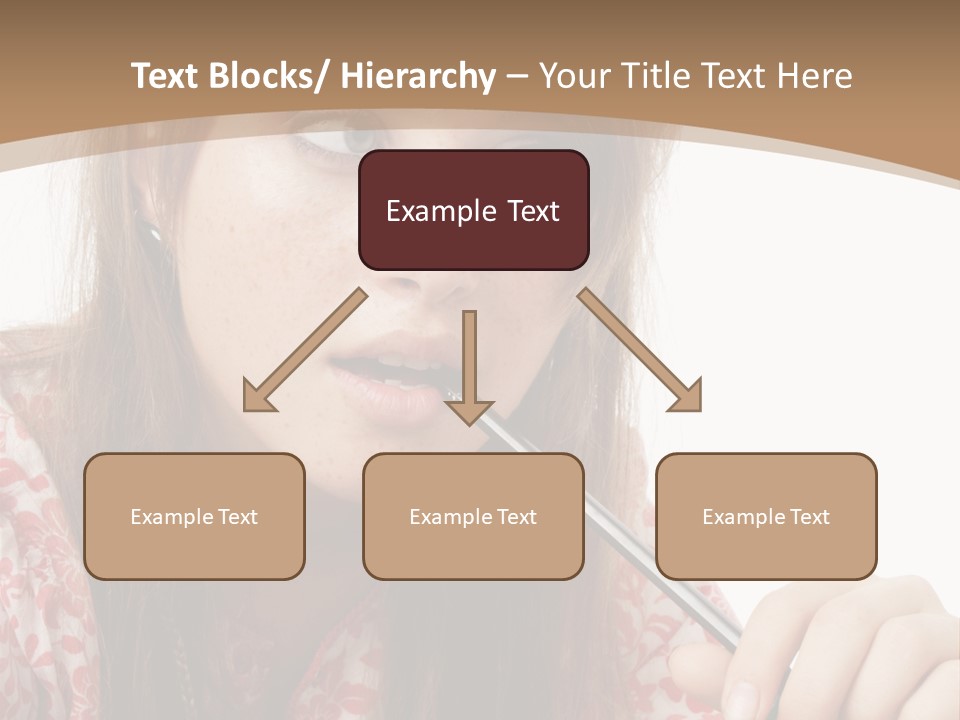 Text Blocks/ Hierarchy – Your Title Text Here

Example Text

Example Text

Example Text

Example Text